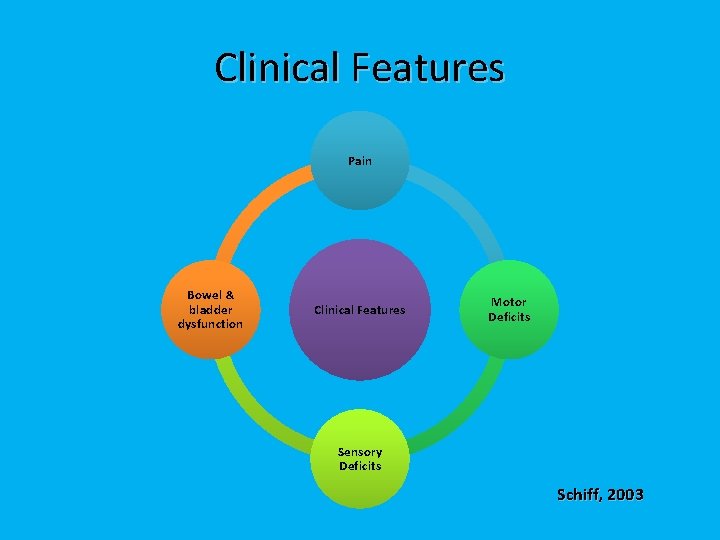 Clinical Features

Pain

Bowel & bladder dysfunction

Clinical Features

Motor Deficits

Sensory Deficits

Schiff, 2003